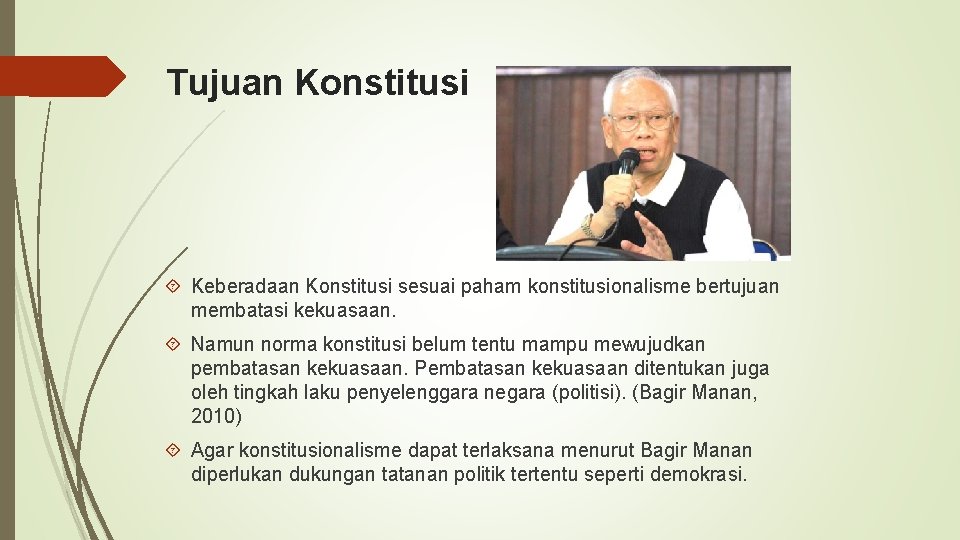 Tujuan Konstitusi

Keberadaan Konstitusi sesuai paham konstitusionalisme bertujuan membatasi kekuasaan.

Namun norma konstitusi belum tentu mampu mewujudkan pembatasan kekuasaan. Pembatasan kekuasaan ditentukan juga oleh tingkah laku penyelenggara negara (politisi). (Bagir Manan, 2010)

Agar konstitusionalisme dapat terlaksana menurut Bagir Manan diperlukan dukungan tatanan politik tertentu seperti demokrasi.